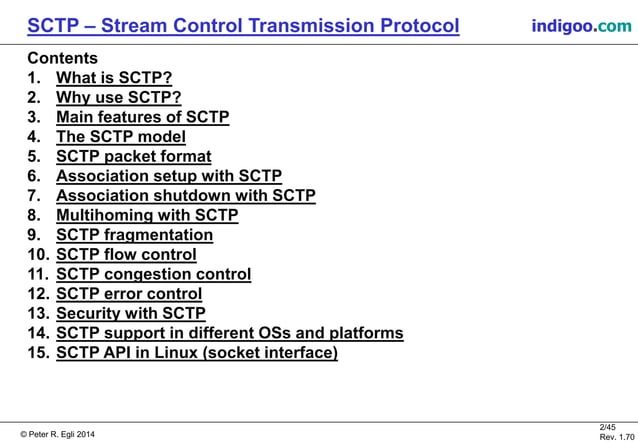 SCTP – Stream Control Transmission Protocol

indigoo.com

Contents
1. What is SCTP?
2. Why use SCTP?
3. Main features of SCTP
4. The SCTP model
5. SCTP packet format
6. Association setup with SCTP
7. Association shutdown with SCTP
8. Multihoming with SCTP
9. SCTP fragmentation
10. SCTP flow control
11. SCTP congestion control
12. SCTP error control
13. Security with SCTP
14. SCTP support in different OSs and platforms
15. SCTP API in Linux (socket interface)

© Peter R. Egli 2014

2/45
Rev. 1.70